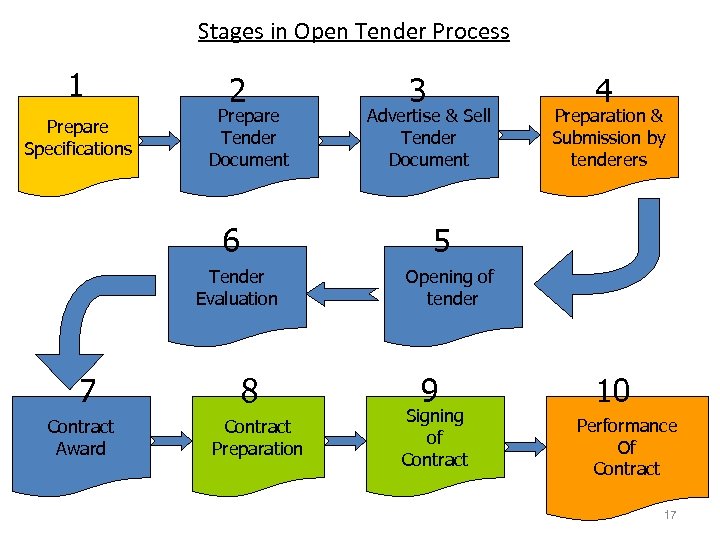 Stages in Open Tender Process

1
Prepare Specifications

2
Prepare Tender Document

3
Advertise & Sell Tender Document

4
Preparation & Submission by tenderers

5
Opening of tender

6
Tender Evaluation

7
Contract Award

8
Contract Preparation

9
Signing of Contract

10
Performance Of Contract

17